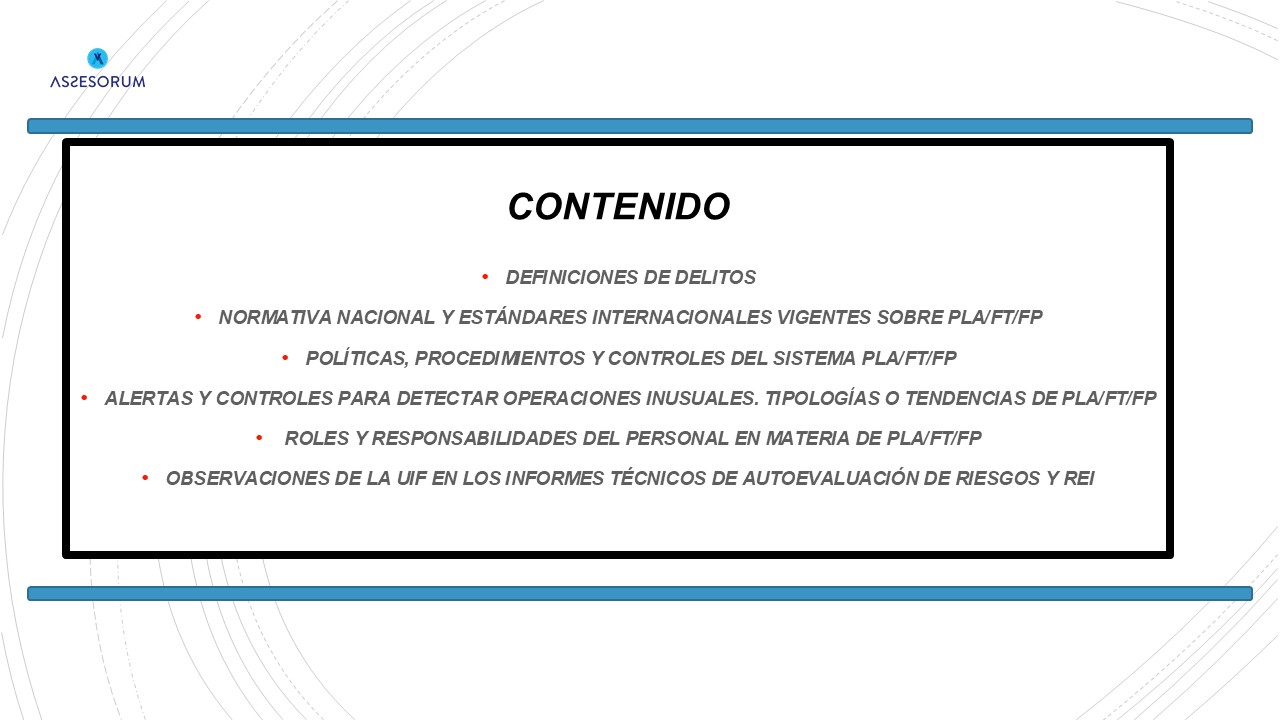 ASSESORUM

CONTENIDO

• DEFINICIONES DE DELITOS

• NORMATIVA NACIONAL Y ESTÁNDARES INTERNACIONALES VIGENTES SOBRE PLA/FT/FP

• POLÍTICAS, PROCEDIMIENTOS Y CONTROLES DEL SISTEMA PLA/FT/FP

• ALERTAS Y CONTROLES PARA DETECTAR OPERACIONES INUSUALES. TIPOLOGÍAS O TENDENCIAS DE PLA/FT/FP

• ROLES Y RESPONSABILIDADES DEL PERSONAL EN MATERIA DE PLA/FT/FP

• OBSERVACIONES DE LA UIF EN LOS INFORMES TÉCNICOS DE AUTOEVALUACIÓN DE RIESGOS Y REI